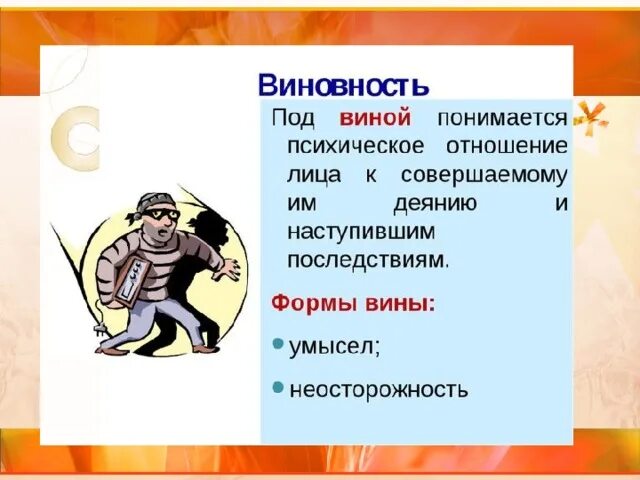 Виновность

Под виной понимается психическое отношение лица к совершаемому им деянию и наступившим последствиям.

Формы вины:

• умысел;

• неосторожность